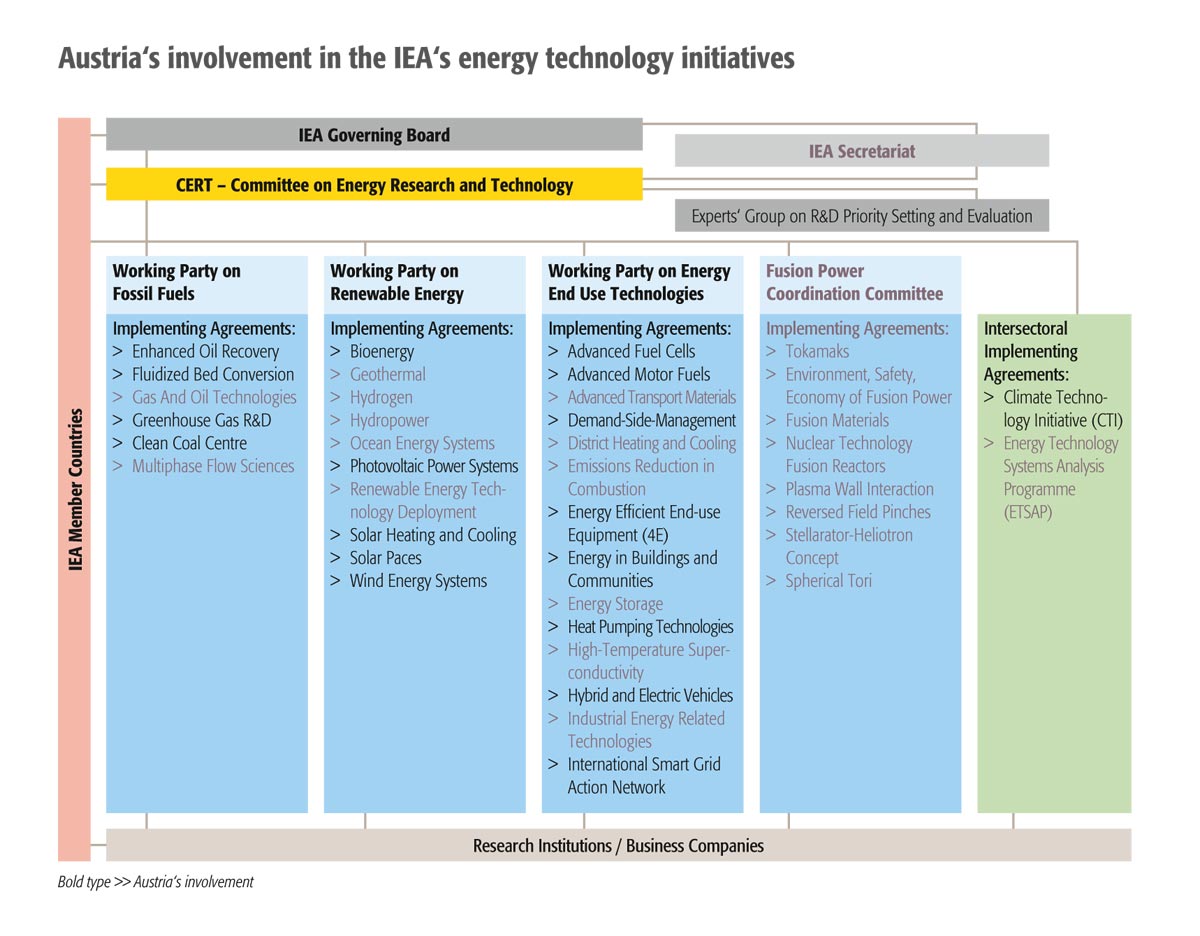 Austria's involvement in the IEA's energy technology initiatives

IEA Member Countries

IEA Governing Board

IEA Secretariat

CERT – Committee on Energy Research and Technology

Experts' Group on R&D Priority Setting and Evaluation

Working Party on Fossil Fuels

Implementing Agreements:
> Enhanced Oil Recovery
> Fluidized Bed Conversion
> Gas And Oil Technologies
> Greenhouse Gas R&D
> Clean Coal Centre
> Multiphase Flow Sciences

Working Party on Renewable Energy

Implementing Agreements:
> Bioenergy
> Geothermal
> Hydrogen
> Hydropower
> Ocean Energy Systems
> Photovoltaic Power Systems
> Renewable Energy Technology Deployment
> Solar Heating and Cooling
> Solar Paces
> Wind Energy Systems

Working Party on Energy End Use Technologies

Implementing Agreements:
> Advanced Fuel Cells
> Advanced Motor Fuels
> Advanced Transport Materials
> Demand-Side-Management
> District Heating and Cooling
> Emissions Reduction in Combustion
> Energy Efficient End-use Equipment (4E)
> Energy in Buildings and Communities
> Energy Storage
> Heat Pumping Technologies
> High-Temperature Superconductivity
> Hybrid and Electric Vehicles
> Industrial Energy Related Technologies
> International Smart Grid Action Network

Fusion Power Coordination Committee

Implementing Agreements:
> Tokamaks
> Environment, Safety, Economy of Fusion Power
> Fusion Materials
> Nuclear Technology Fusion Reactors
> Plasma Wall Interaction
> Reversed Field Pinches
> Stellarator-Heliotron Concept
> Spherical Tori

Intersectoral Implementing Agreements:
> Climate Technology Initiative (CTI)
> Energy Technology Systems Analysis Programme (ETSAP)

Research Institutions / Business Companies

Bold type >> Austria's involvement